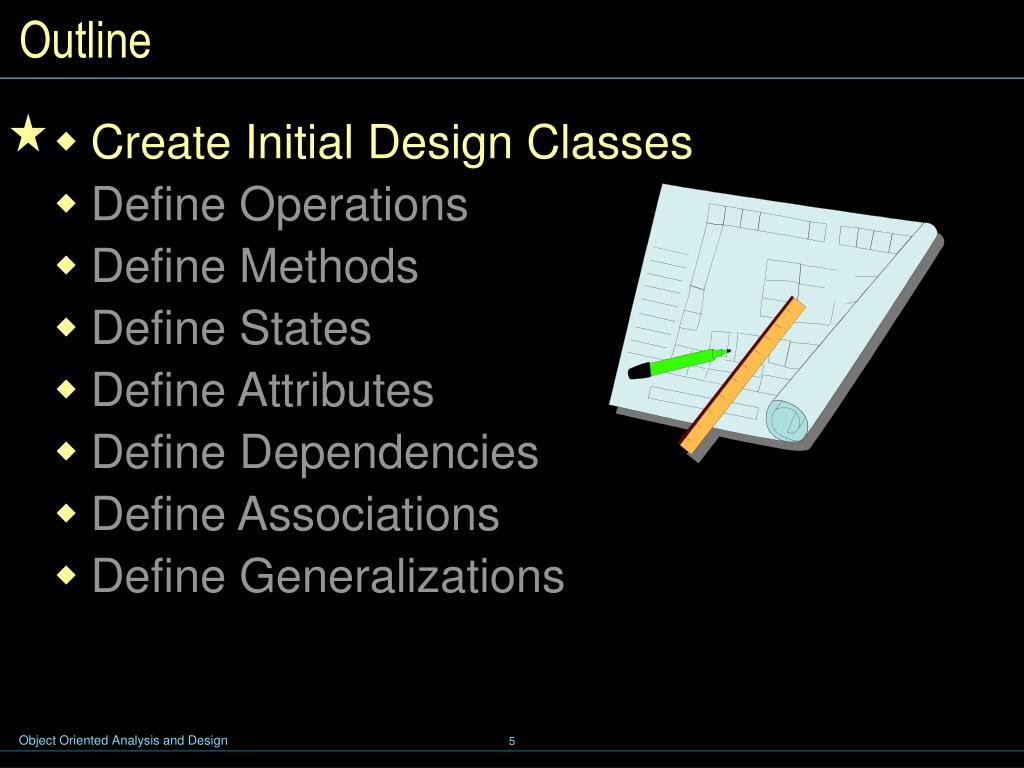 Outline

★ ◆ Create Initial Design Classes
◆ Define Operations
◆ Define Methods
◆ Define States
◆ Define Attributes
◆ Define Dependencies
◆ Define Associations
◆ Define Generalizations

Object Oriented Analysis and Design
5